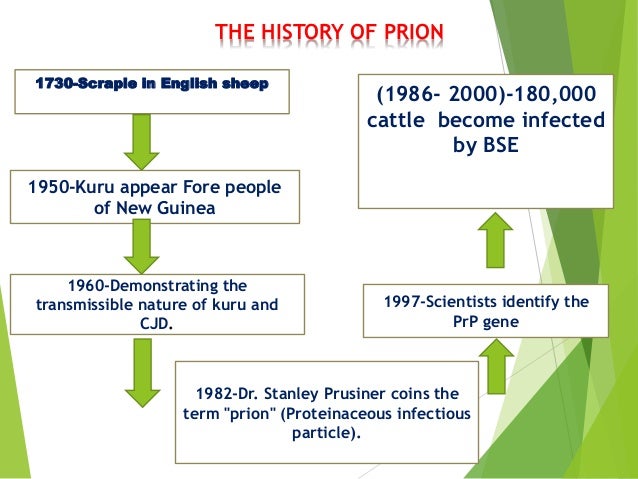 THE HISTORY OF PRION

1730-Scrapie in English sheep

1950-Kuru appear Fore people of New Guinea

1960-Demonstrating the transmissible nature of kuru and CJD.

1982-Dr. Stanley Prusiner coins the term "prion" (Proteinaceous infectious particle).

1997-Scientists identify the PrP gene

(1986- 2000)-180,000 cattle become infected by BSE